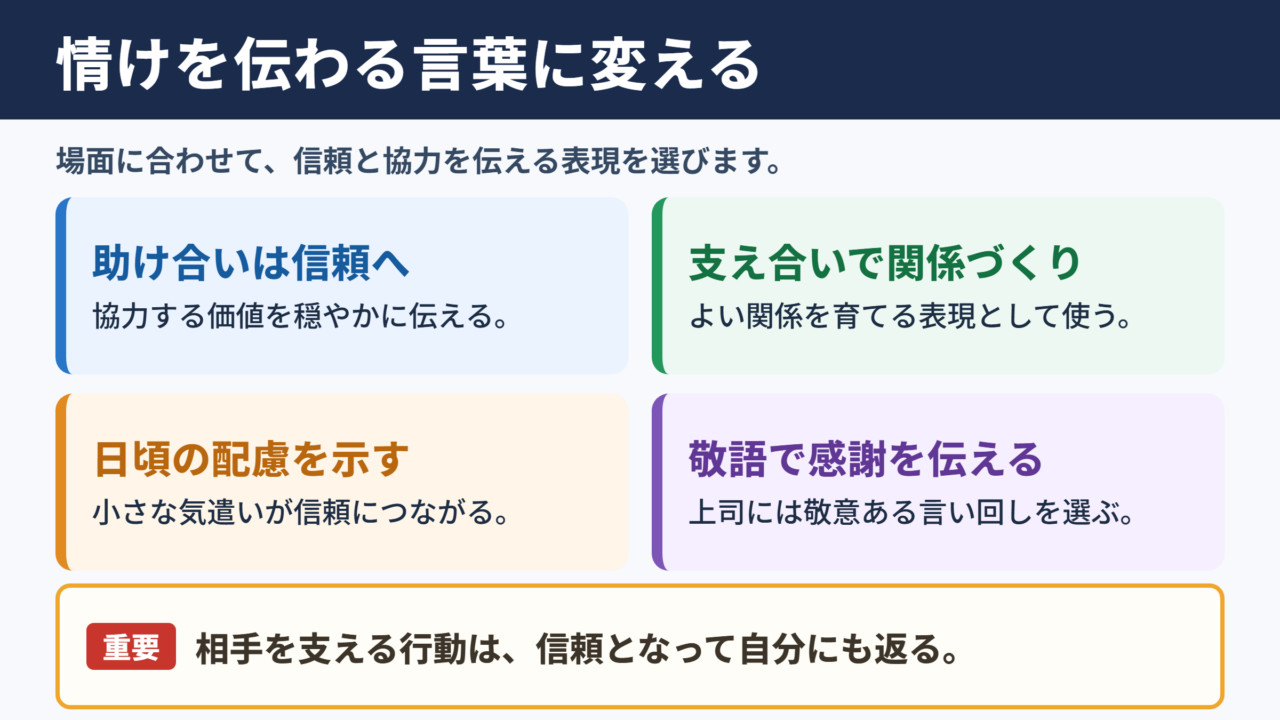 情けを伝わる言葉に変える

場面に合わせて、信頼と協力を伝える表現を選びます。

助け合いは信頼へ
協力する価値を穏やかに伝える。

支え合いで関係づくり
よい関係を育てる表現として使う。

日頃の配慮を示す
小さな気遣いが信頼につながる。

敬語で感謝を伝える
上司には敬意ある言い回しを選ぶ。

重要 相手を支える行動は、信頼となって自分にも返る。